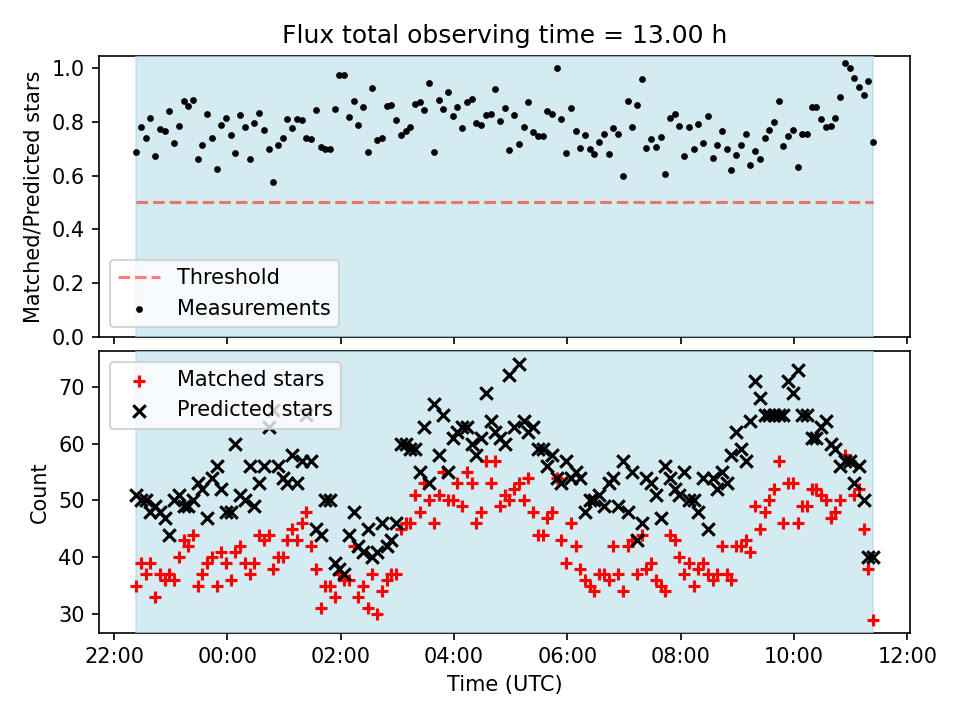 Flux total observing time = 13.00 h

Matched/Predicted stars

1.0
0.8
0.6
0.4
0.2
0.0

Threshold
Measurements

Matched stars
Predicted stars

Count

70
60
50
40
30

22:00 00:00 02:00 04:00 06:00 08:00 10:00 12:00

Time (UTC)